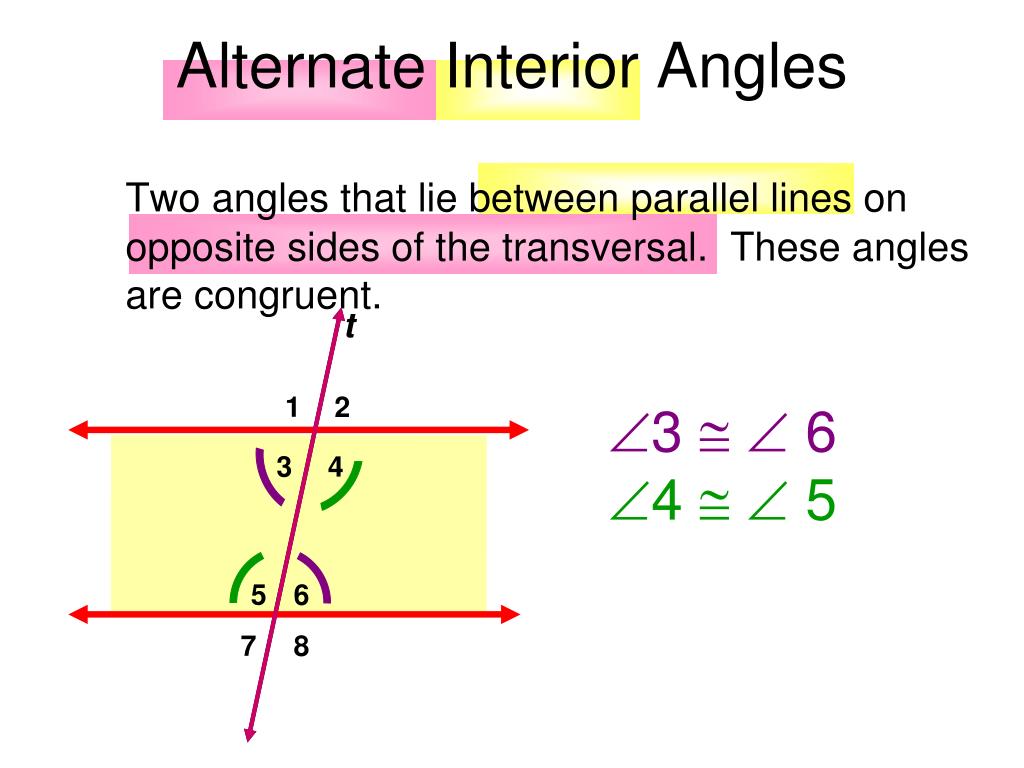 Alternate Interior Angles

Two angles that lie between parallel lines on opposite sides of the transversal. These angles are congruent.

t

1 2

3 4

5 6

7 8

$\angle 3 \cong \angle 6$
$\angle 4 \cong \angle 5$